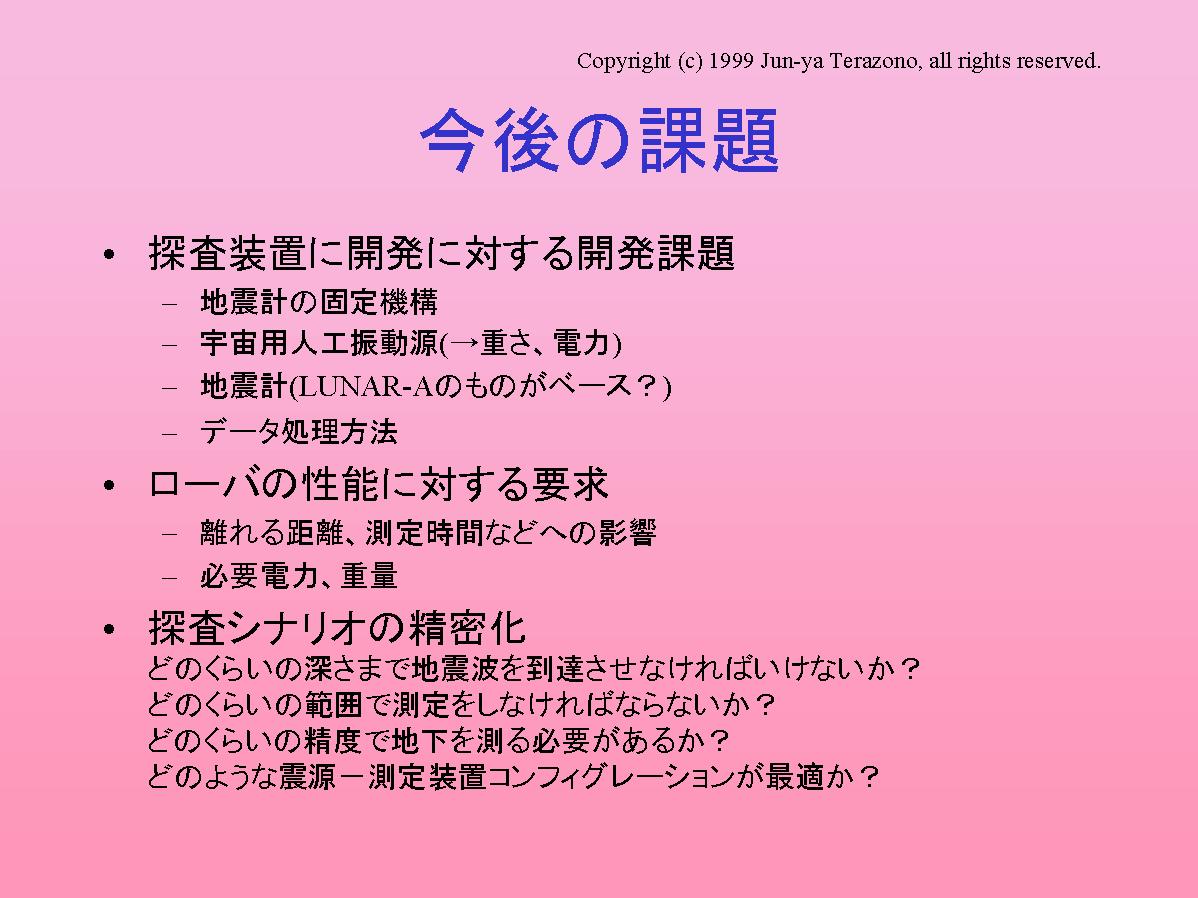 Copyright (c) 1999 Jun-ya Terazono, all rights reserved.

今後の課題

• 探査装置に開発に対する開発課題
– 地震計の固定機構
– 宇宙用人工振動源(→重さ、電力)
– 地震計(LUNAR-Aのものがベース？)
– データ処理方法

• ローバの性能に対する要求
– 離れる距離、測定時間などへの影響
– 必要電力、重量

• 探査シナリオの精密化
どのくらいの深さまで地震波を到達させなければいけないか？
どのくらいの範囲で測定をしなければならないか？
どのくらいの精度で地下を測る必要があるか？
どのような震源－測定装置コンフィグレーションが最適か？